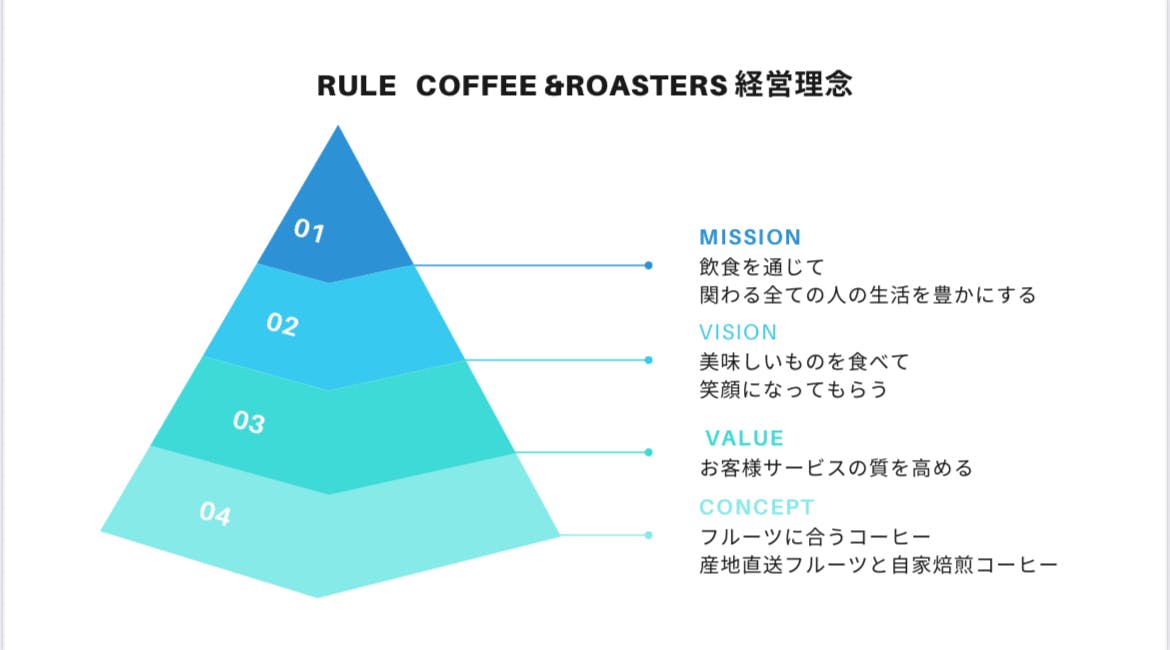 RULE COFFEE &ROASTERS 経営理念

01

02

03

04

MISSION
飲食を通じて
関わる全ての人の生活を豊かにする

VISION
美味しいものを食べて
笑顔になってもらう

VALUE
お客様サービスの質を高める

CONCEPT
フルーツに合うコーヒー
産地直送フルーツと自家焙煎コーヒー